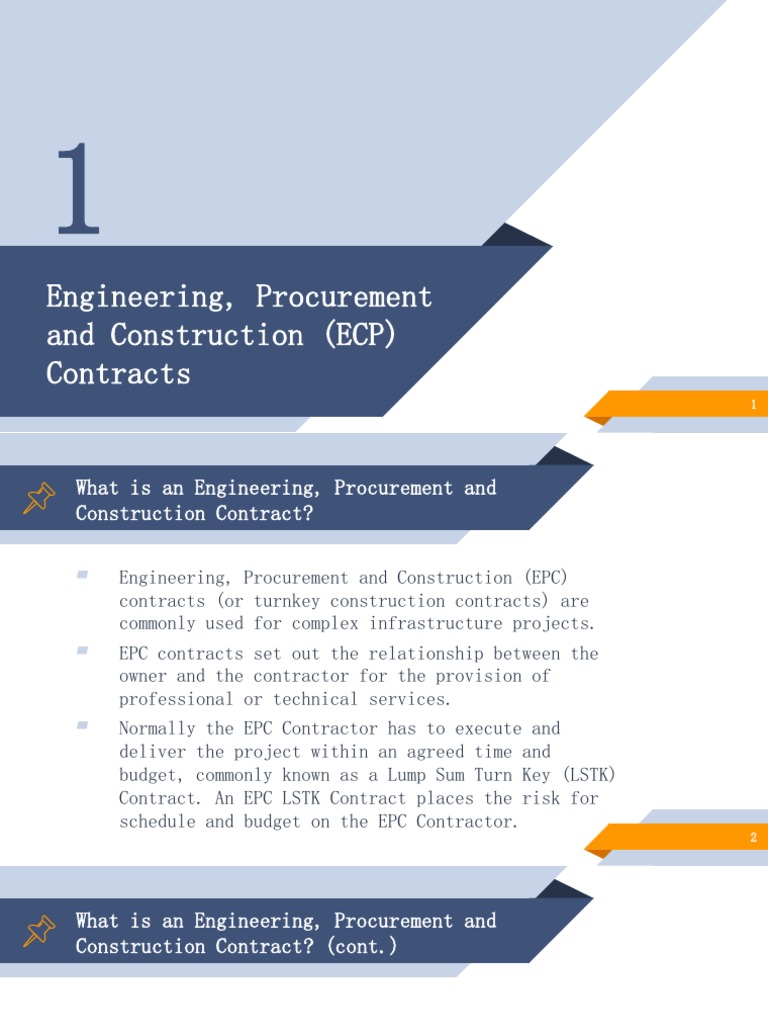 1

Engineering, Procurement and Construction (ECP) Contracts

1

What is an Engineering, Procurement and Construction Contract?

Engineering, Procurement and Construction (EPC) contracts (or turnkey construction contracts) are commonly used for complex infrastructure projects.

EPC contracts set out the relationship between the owner and the contractor for the provision of professional or technical services.

Normally the EPC Contractor has to execute and deliver the project within an agreed time and budget, commonly known as a Lump Sum Turn Key (LSTK) Contract. An EPC LSTK Contract places the risk for schedule and budget on the EPC Contractor.

2

What is an Engineering, Procurement and Construction Contract? (cont.)